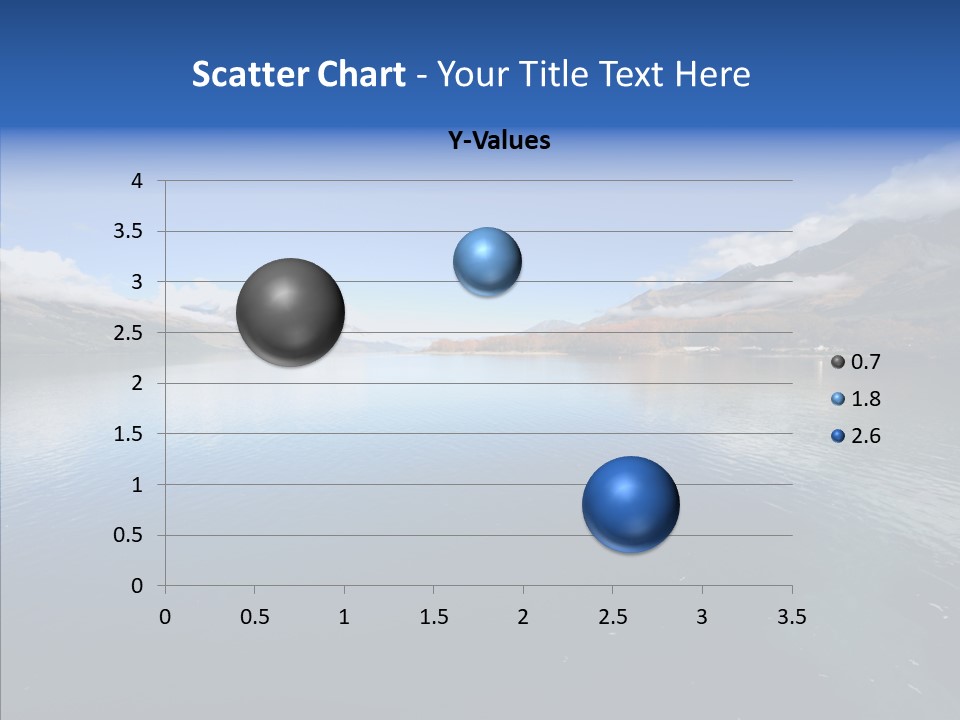 Scatter Chart - Your Title Text Here

Y-Values

4
3.5
3
2.5
2
1.5
1
0.5
0

0 0.5 1 1.5 2 2.5 3 3.5

0.7
1.8
2.6